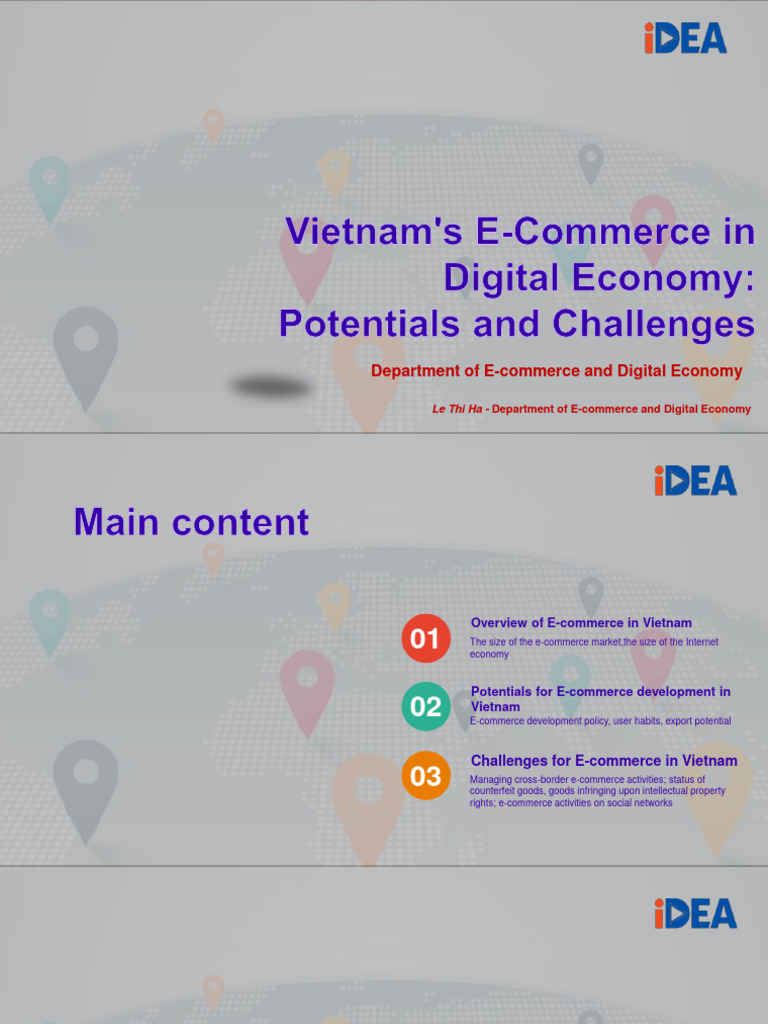 iDEA

Vietnam's E-Commerce in Digital Economy: Potentials and Challenges

Department of E-commerce and Digital Economy

Le Thi Ha - Department of E-commerce and Digital Economy

iDEA

Main content

01

Overview of E-commerce in Vietnam

The size of the e-commerce market,the size of the Internet economy

02

Potentials for E-commerce development in Vietnam

E-commerce development policy, user habits, export potential

03

Challenges for E-commerce in Vietnam

Managing cross-border e-commerce activities; status of counterfeit goods, goods infringing upon intellectual property rights; e-commerce activities on social networks

iDEA